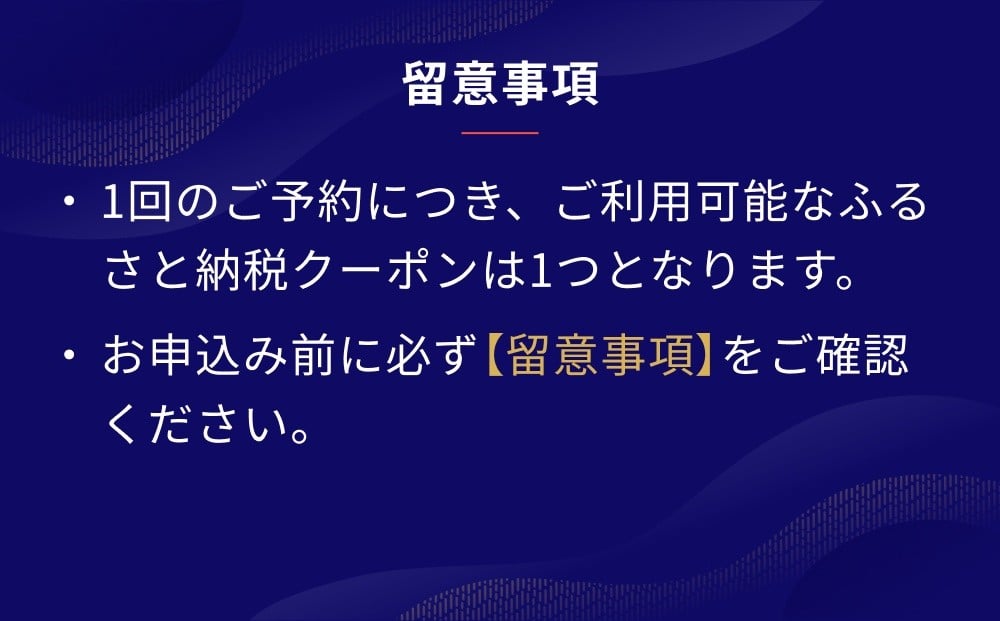 留意事項

・1回のご予約につき、ご利用可能なふるさと納税クーポンは1つとなります。

・お申込み前に必ず【留意事項】をご確認ください。